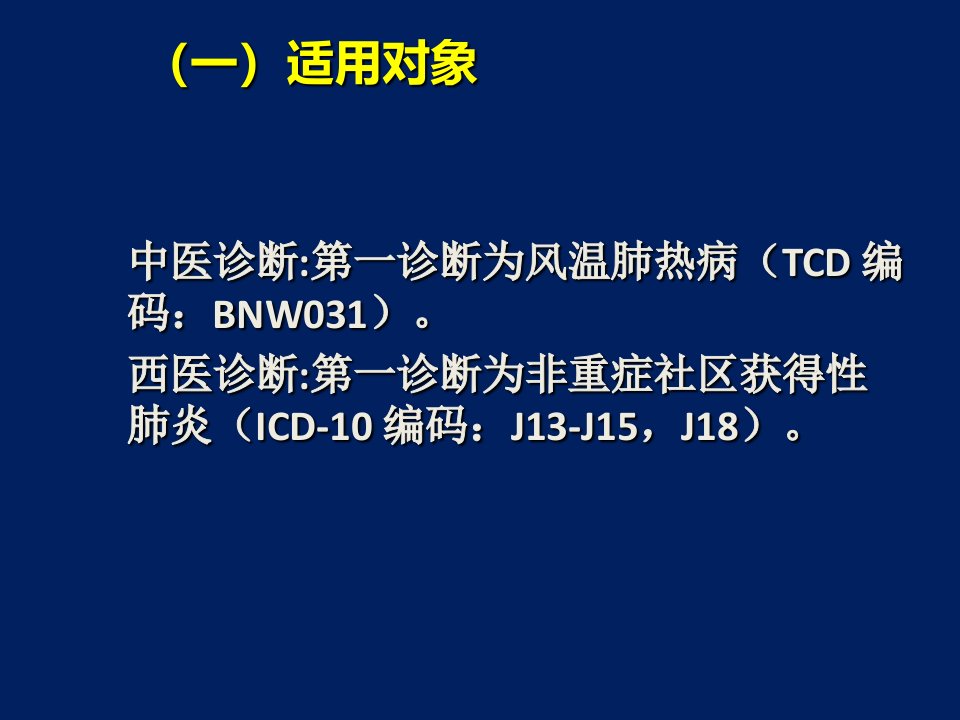 （一）适用对象

中医诊断:第一诊断为风温肺热病（TCD 编码：BNW031）。

西医诊断:第一诊断为非重症社区获得性肺炎（ICD-10 编码：J13-J15，J18）。